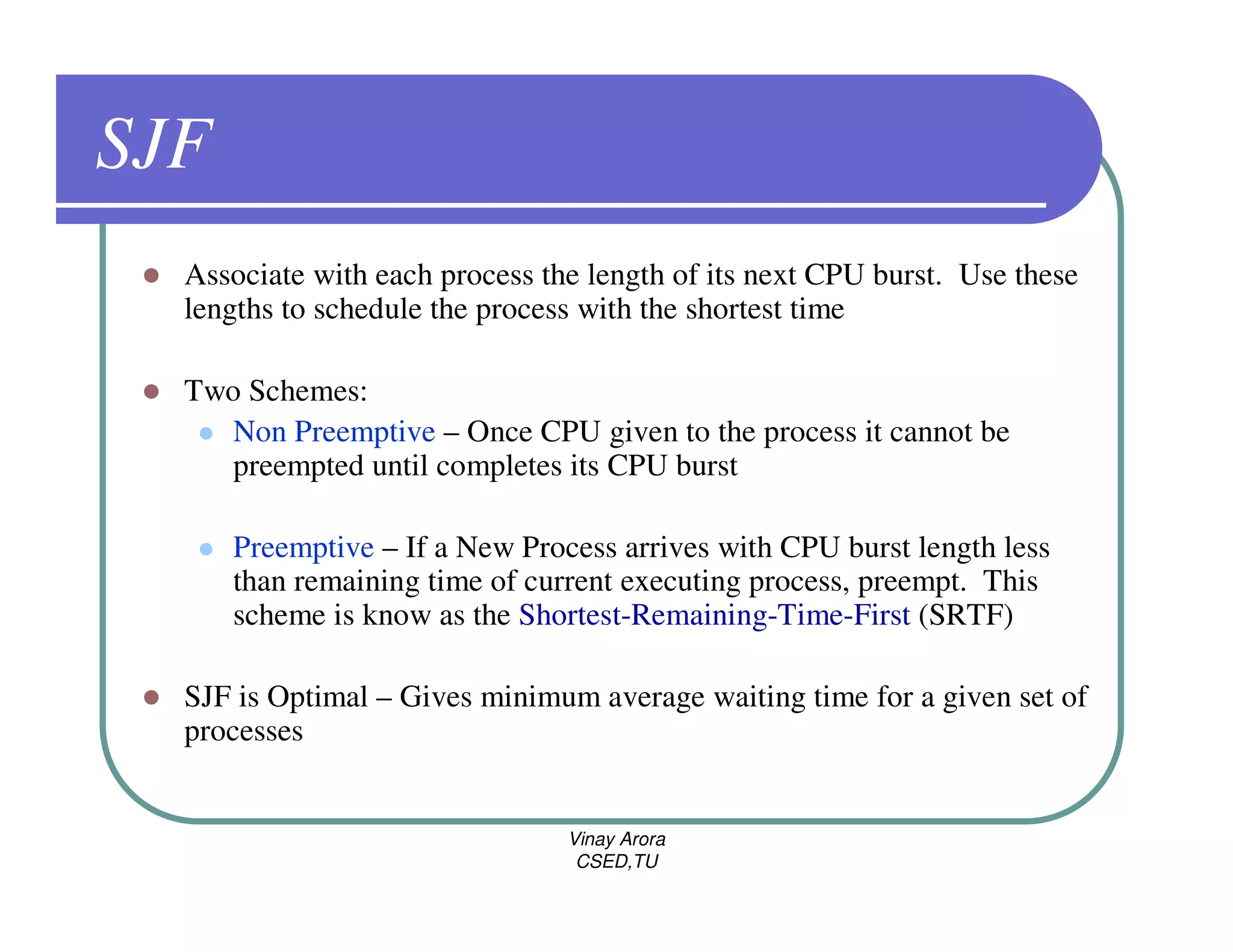 SJF

- Associate with each process the length of its next CPU burst. Use these lengths to schedule the process with the shortest time

- Two Schemes:
  - Non Preemptive – Once CPU given to the process it cannot be preempted until completes its CPU burst

  - Preemptive – If a New Process arrives with CPU burst length less than remaining time of current executing process, preempt. This scheme is know as the Shortest-Remaining-Time-First (SRTF)

- SJF is Optimal – Gives minimum average waiting time for a given set of processes

Vinay Arora
CSED,TU